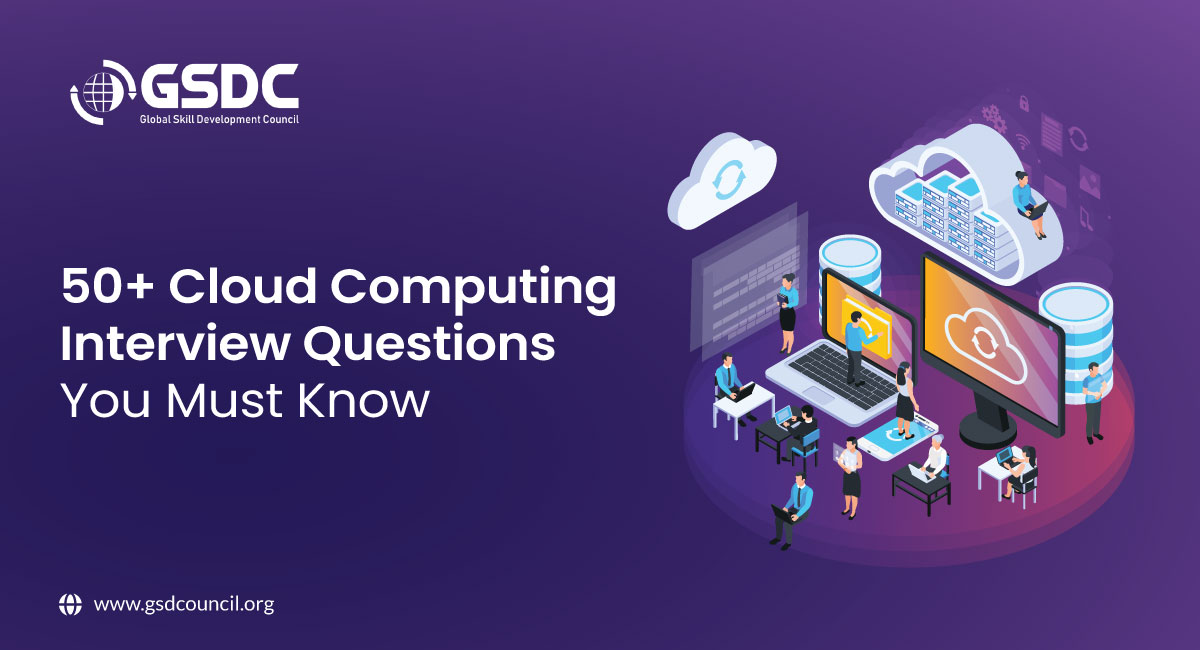 GSDC
Global Skill Development Council

50+ Cloud Computing Interview Questions You Must Know

www.gsdcouncil.org